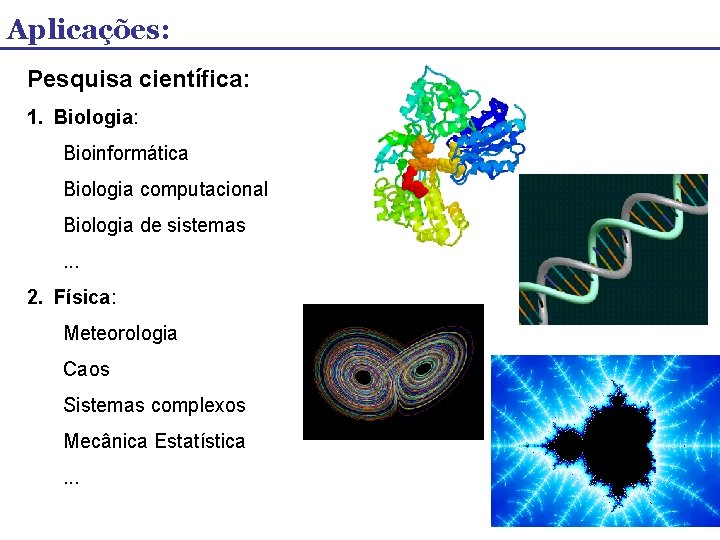 Aplicações:

Pesquisa científica:

1. Biologia:

Bioinformática

Biologia computacional

Biologia de sistemas

...

2. Física:

Meteorologia

Caos

Sistemas complexos

Mecânica Estatística

...